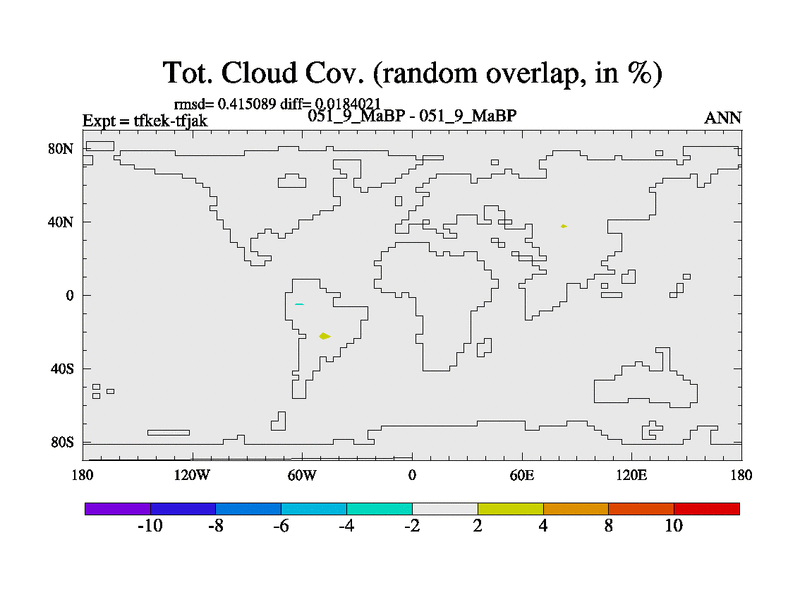 Tot. Cloud Cov. (random overlap, in %)

rmsd= 0.415089 diff= 0.0184021

Expt = tfkek-tfjak

051_9_MaBP - 051_9_MaBP

ANN

80N

40N

0

40S

80S

180

120W

60W

0

60E

120E

180

-10

-8

-6

-4

-2

2

4

8

10